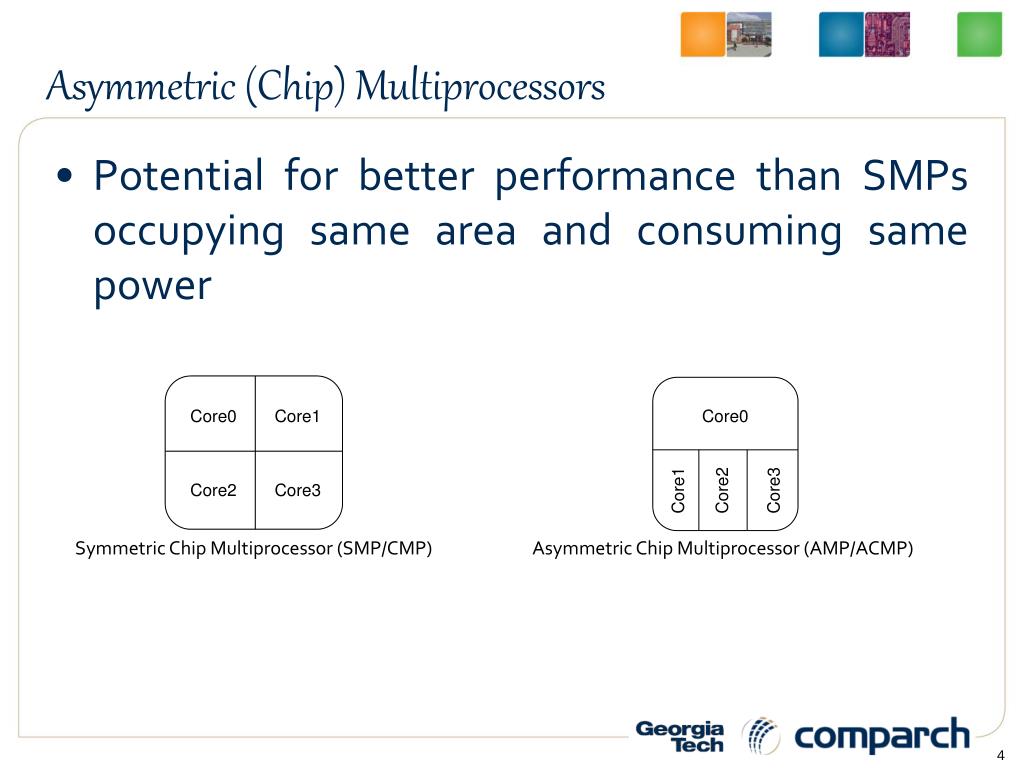 Asymmetric (Chip) Multiprocessors

• Potential for better performance than SMPs occupying same area and consuming same power

Core0
Core1
Core2
Core3

Symmetric Chip Multiprocessor (SMP/CMP)

Core0
Core1
Core2
Core3

Asymmetric Chip Multiprocessor (AMP/ACMP)

Georgia Tech
comparch

4